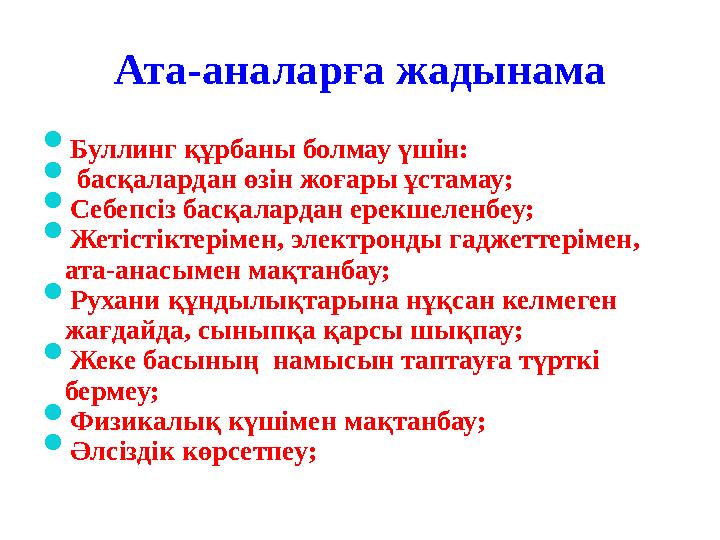 Ата-аналарға жадынама

Буллинг құрбаны болмау үшін:

басқалардан өзін жоғары ұстамау;

Себепсіз басқалардан ерекшеленбеу;

Жетістіктерімен, электронды гаджеттерімен, ата-анасымен мақтанбау;

Рухани құндылықтарына нұқсан келмеген жағдайда, сыныпқа қарсы шықпау;

Жеке басының намысын таптауға түрткі бермеу;

Физикалық күшімен мақтанбау;

Әлсіздік көрсетпеу;